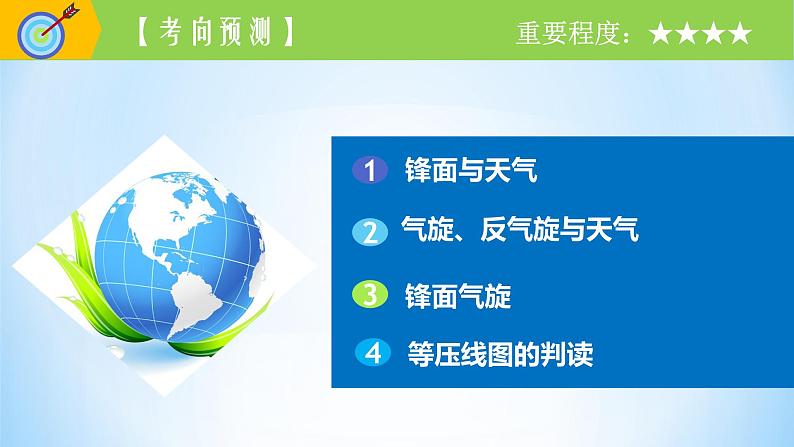 【考向预测】

重要程度：★★★★

1 锋面与天气

2 气旋、反气旋与天气

3 锋面气旋

4 等压线图的判读